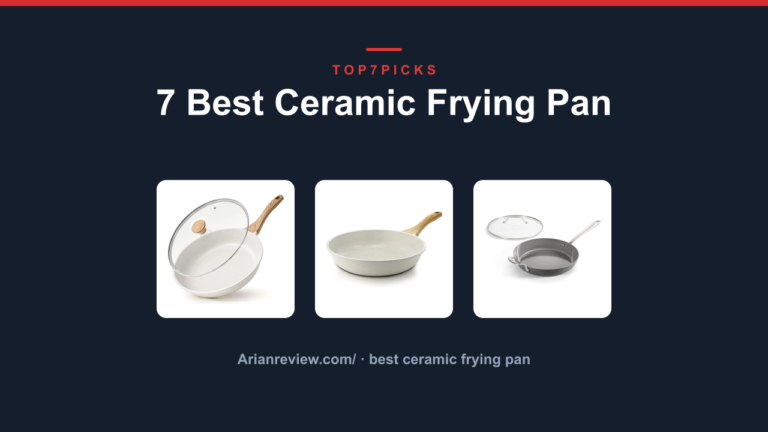 TOP7PICKS

7 Best Ceramic Frying Pan

Arianreview.com/ · best ceramic frying pan